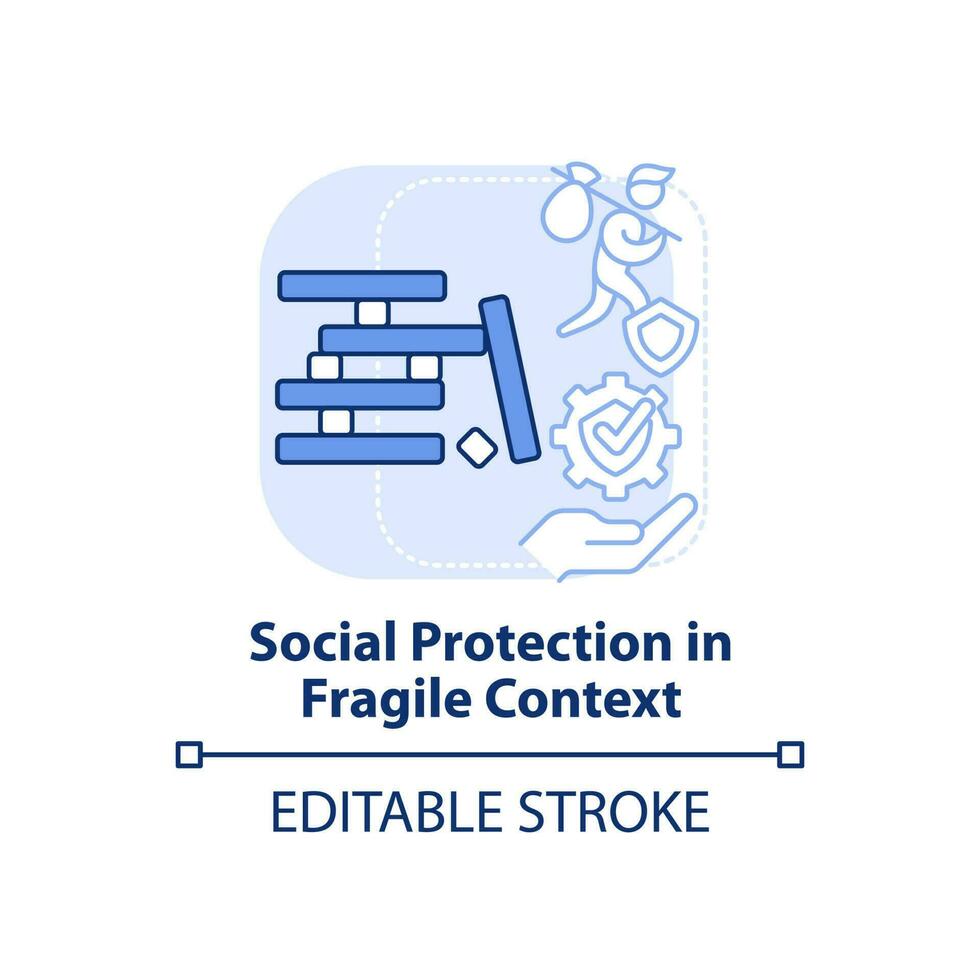 Social Protection in Fragile Context

EDITABLE STROKE